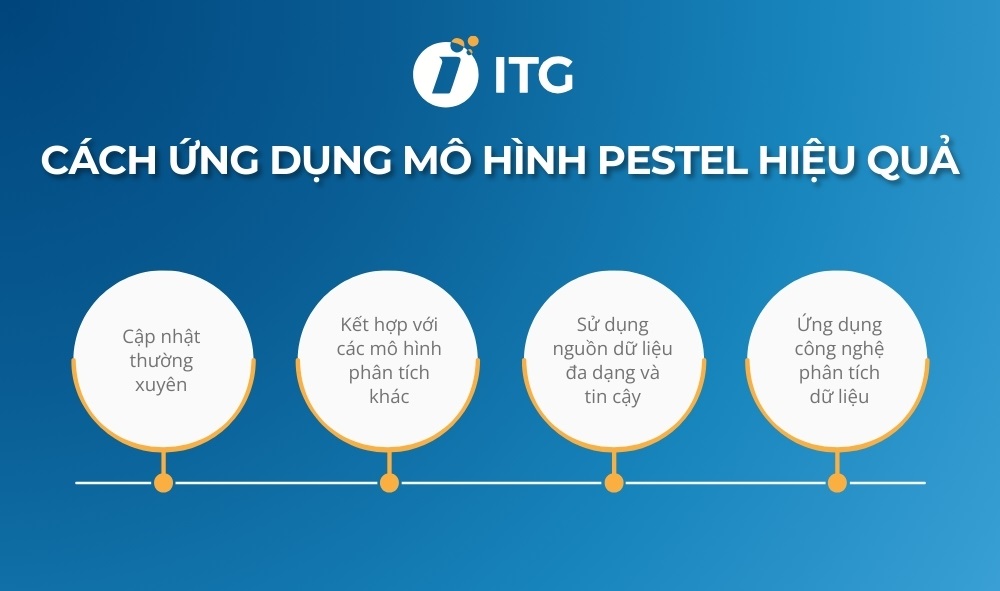 ITG

CÁCH ỨNG DỤNG MÔ HÌNH PESTEL HIỆU QUẢ

Cập nhật thường xuyên

Kết hợp với các mô hình phân tích khác

Sử dụng nguồn dữ liệu đa dạng và tin cậy

Ứng dụng công nghệ phân tích dữ liệu